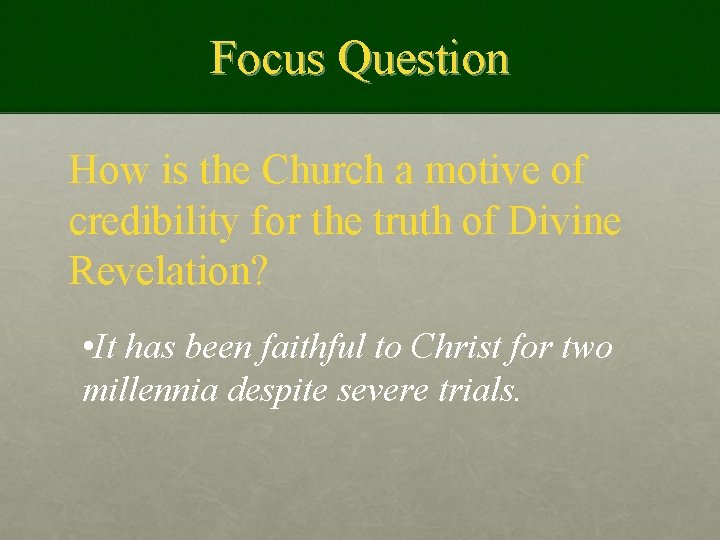 Focus Question

How is the Church a motive of credibility for the truth of Divine Revelation?

•It has been faithful to Christ for two millennia despite severe trials.